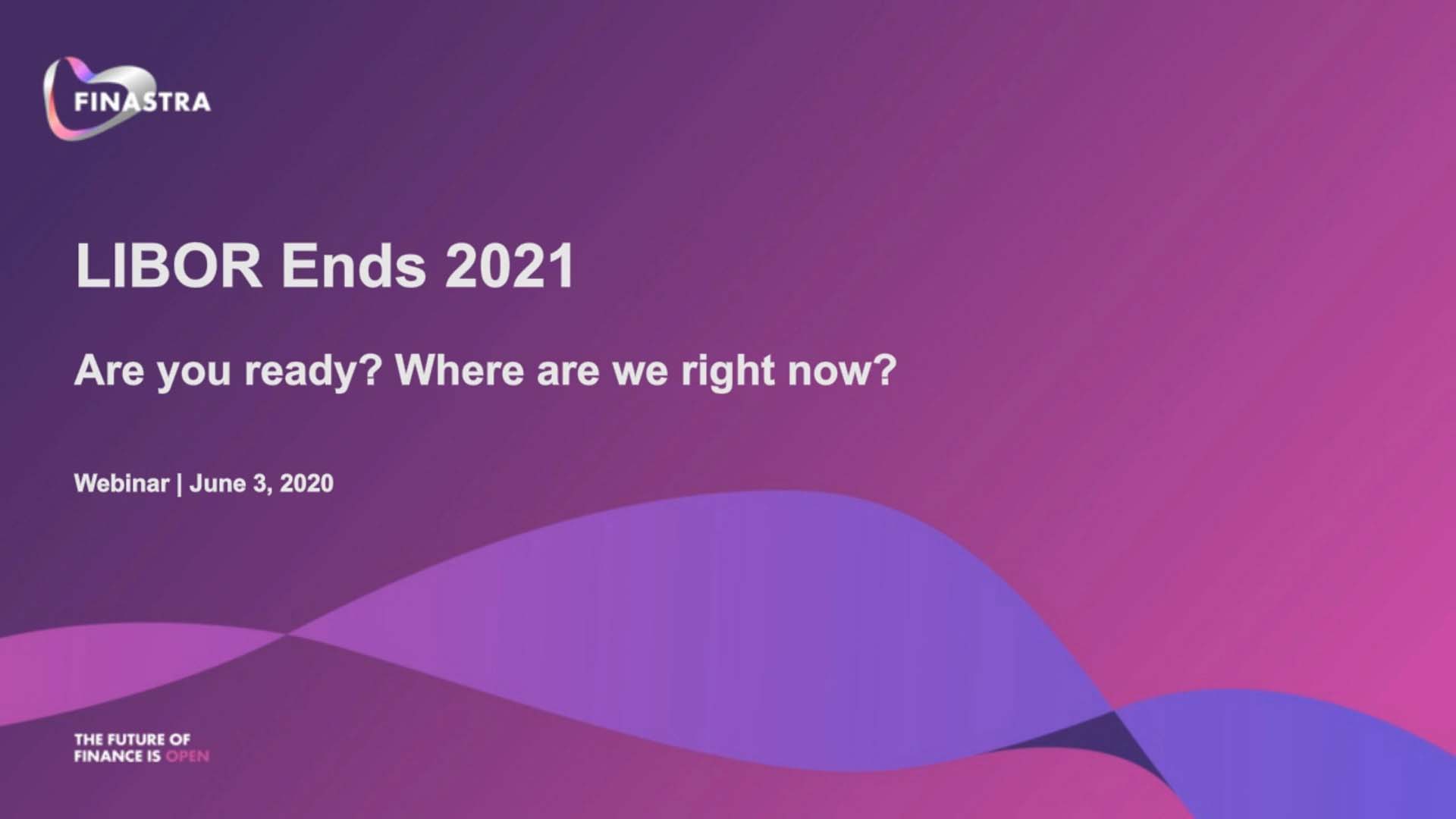 FINASTRA

LIBOR Ends 2021

Are you ready? Where are we right now?

Webinar | June 3, 2020

THE FUTURE OF FINANCE IS OPEN